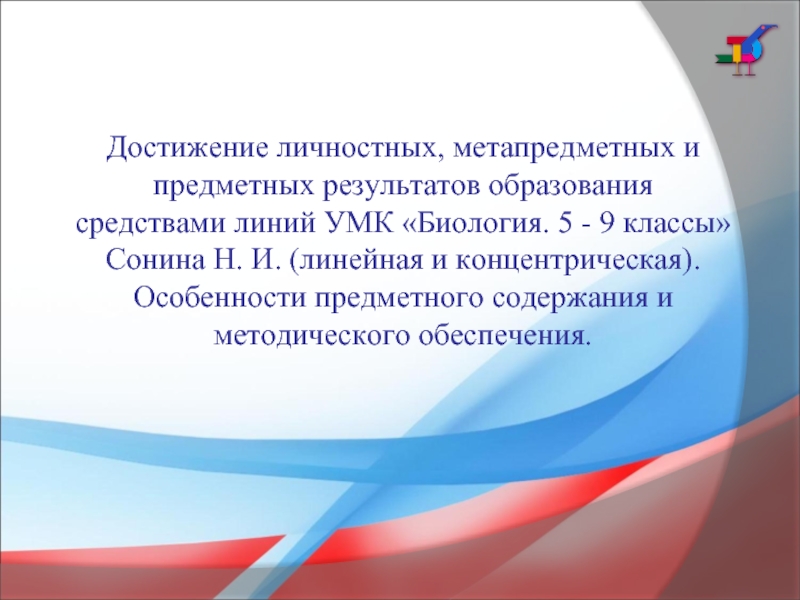 Достижение личностных, метапредметных и предметных результатов образования средствами линий УМК «Биология. 5 - 9 классы» Сонина Н. И. (линейная и концентрическая). Особенности предметного содержания и методического обеспечения.